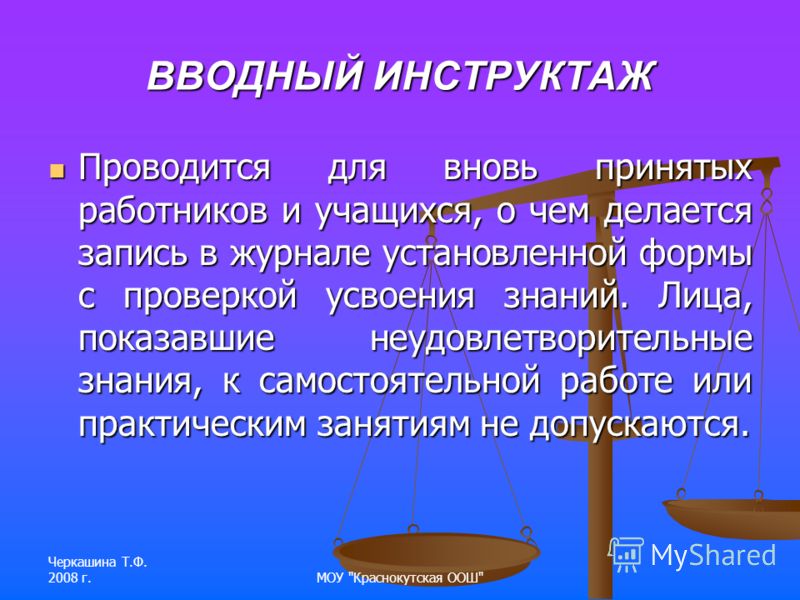 ВВОДНЫЙ ИНСТРУКТАЖ

Проводится для вновь принятых работников и учащихся, о чем делается запись в журнале установленной формы с проверкой усвоения знаний. Лица, показавшие неудовлетворительные знания, к самостоятельной работе или практическим занятиям не допускаются.

Черкашина Т.Ф.
2008 г.

МОУ "Краснокутская ООШ"

MyShared